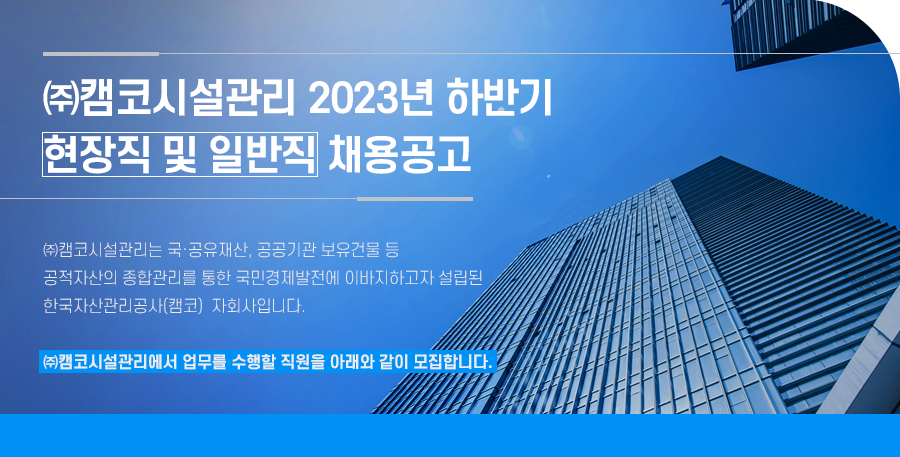 ㈜캠코시설관리 2023년 하반기
현장직 및 일반직 채용공고

㈜캠코시설관리는 국·공유재산, 공공기관 보유건물 등 공적자산의 종합관리를 통한 국민경제발전에 이바지하고자 설립된 한국자산관리공사(캠코) 자회사입니다.

㈜캠코시설관리에서 업무를 수행할 직원을 아래와 같이 모집합니다.